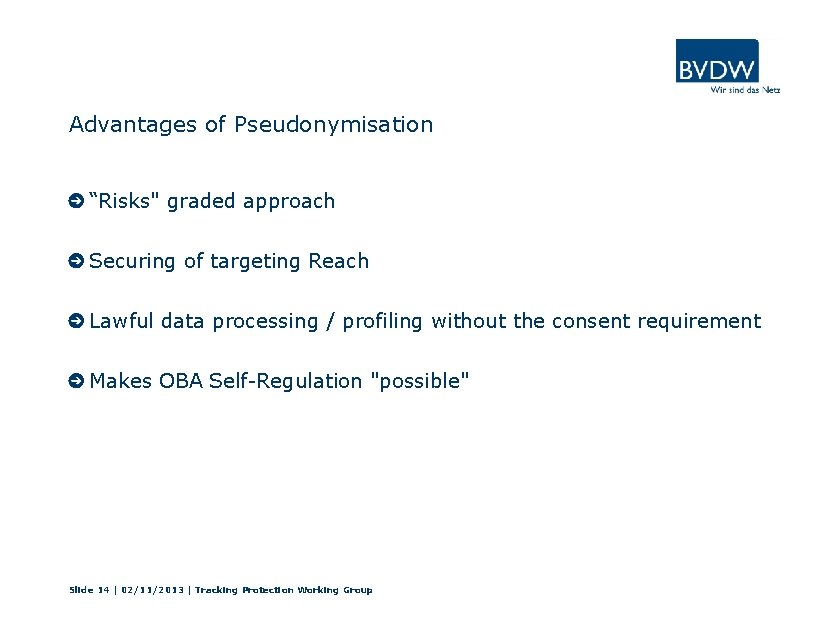 BVDW
Wir sind das Netz

Advantages of Pseudonymisation

“Risks" graded approach

Securing of targeting Reach

Lawful data processing / profiling without the consent requirement

Makes OBA Self-Regulation "possible"

Slide 14 | 02/11/2013 | Tracking Protection Working Group